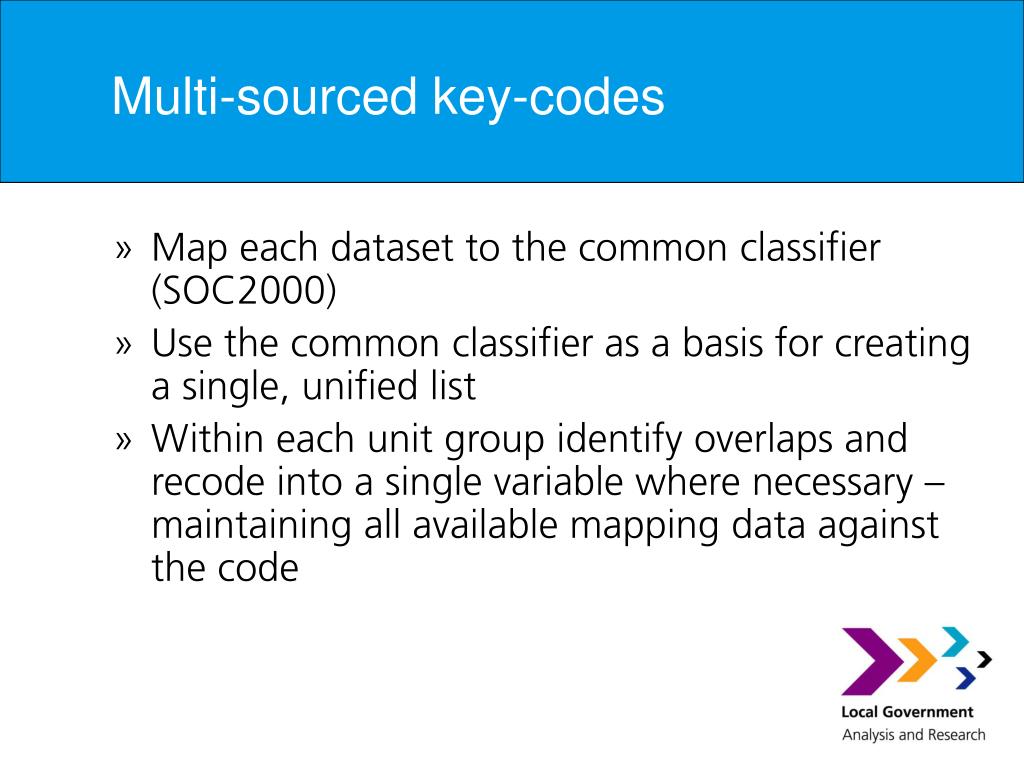 Multi-sourced key-codes

» Map each dataset to the common classifier (SOC2000)

» Use the common classifier as a basis for creating a single, unified list

» Within each unit group identify overlaps and recode into a single variable where necessary – maintaining all available mapping data against the code

Local Government
Analysis and Research